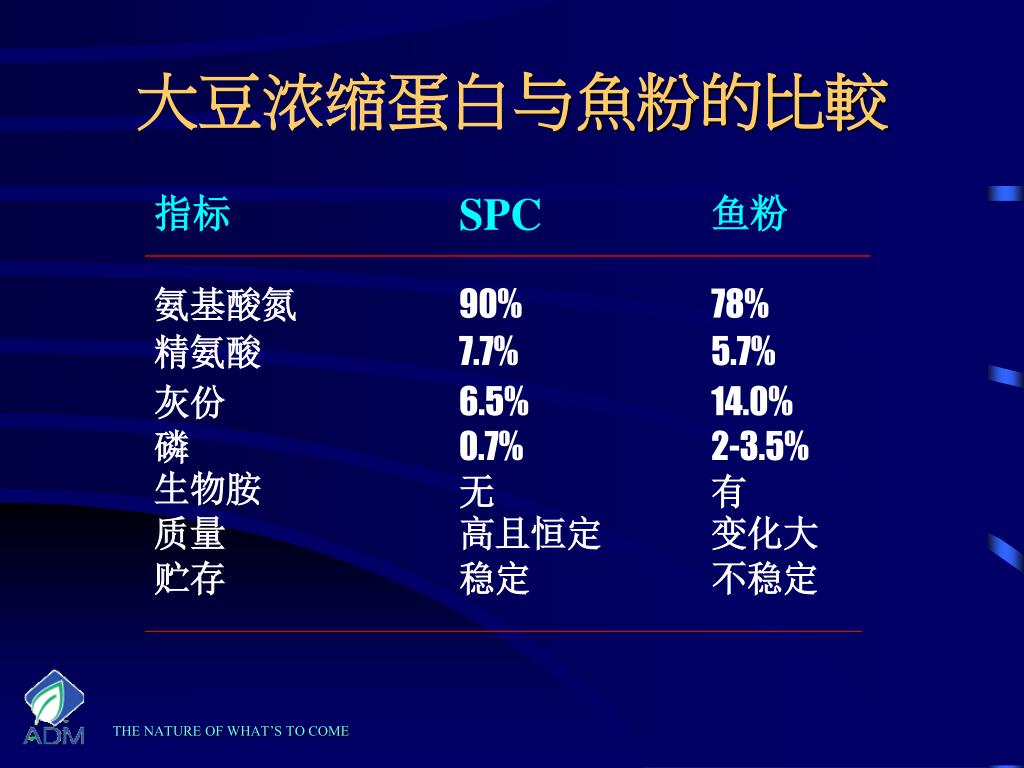 大豆浓缩蛋白与魚粉的比較

| 指标 | SPC | 鱼粉 |
|---|---|---|
| 氨基酸氮 | 90% | 78% |
| 精氨酸 | 7.7% | 5.7% |
| 灰份 | 6.5% | 14.0% |
| 磷 | 0.7% | 2-3.5% |
| 生物胺 | 无 | 有 |
| 质量 | 高且恒定 | 变化大 |
| 贮存 | 稳定 | 不稳定 |

ADM

THE NATURE OF WHAT'S TO COME